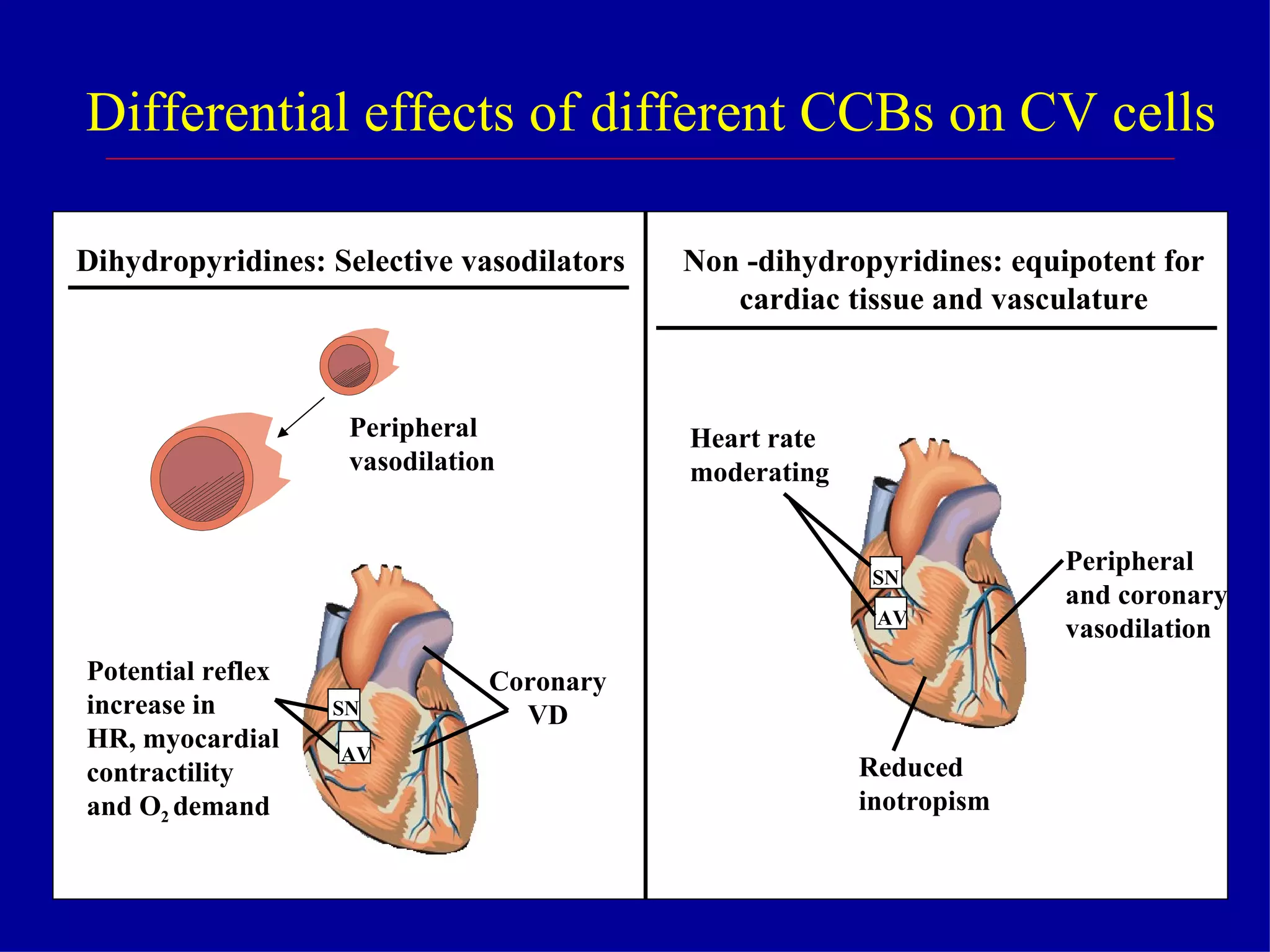 Differential effects of different CCBs on CV cells

Dihydropyridines: Selective vasodilators

Peripheral vasodilation

Potential reflex increase in HR, myocardial contractility and $O_2$ demand

SN

AV

Coronary VD

Non -dihydropyridines: equipotent for cardiac tissue and vasculature

Heart rate moderating

SN

AV

Peripheral and coronary vasodilation

Reduced inotropism